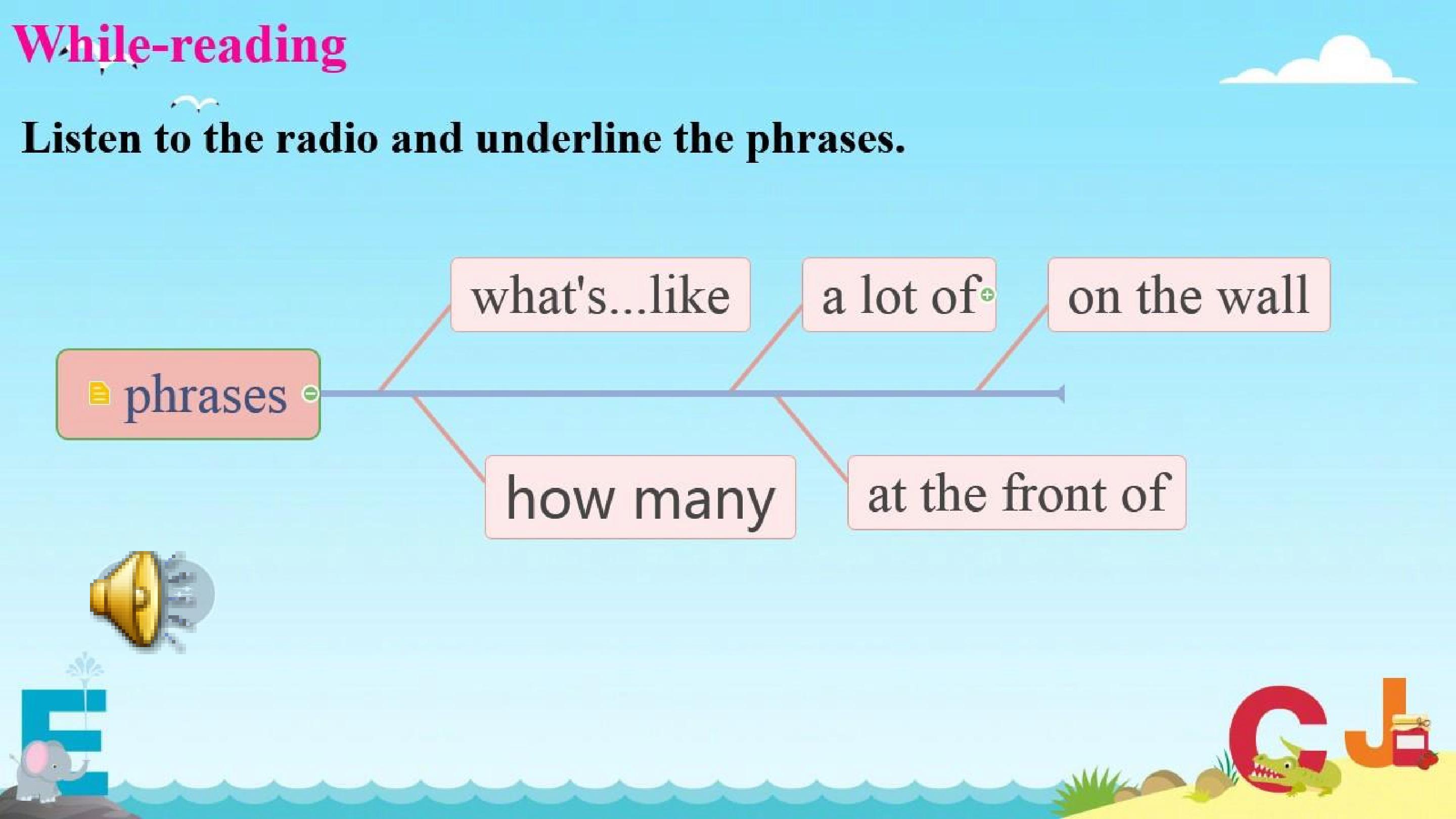 While-reading

Listen to the radio and underline the phrases.

phrases

what's...like

a lot of

on the wall

how many

at the front of

E

C

J